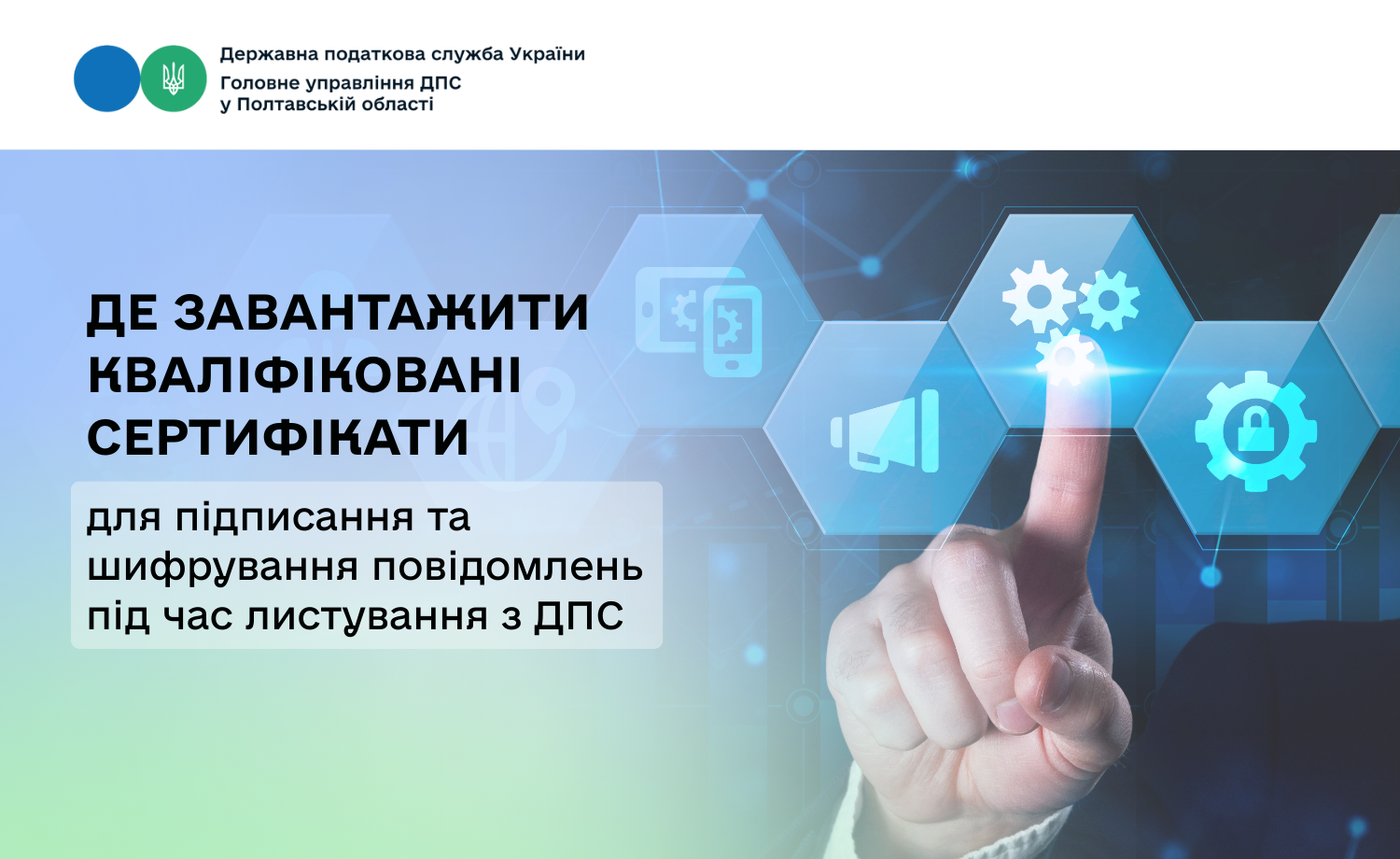 Державна податкова служба України
Головне управління ДПС
у Полтавській області

ДЕ ЗАВАНТАЖИТИ КВАЛІФІКОВАНІ СЕРТИФІКАТИ

для підписання та шифрування повідомлень під час листування з ДПС